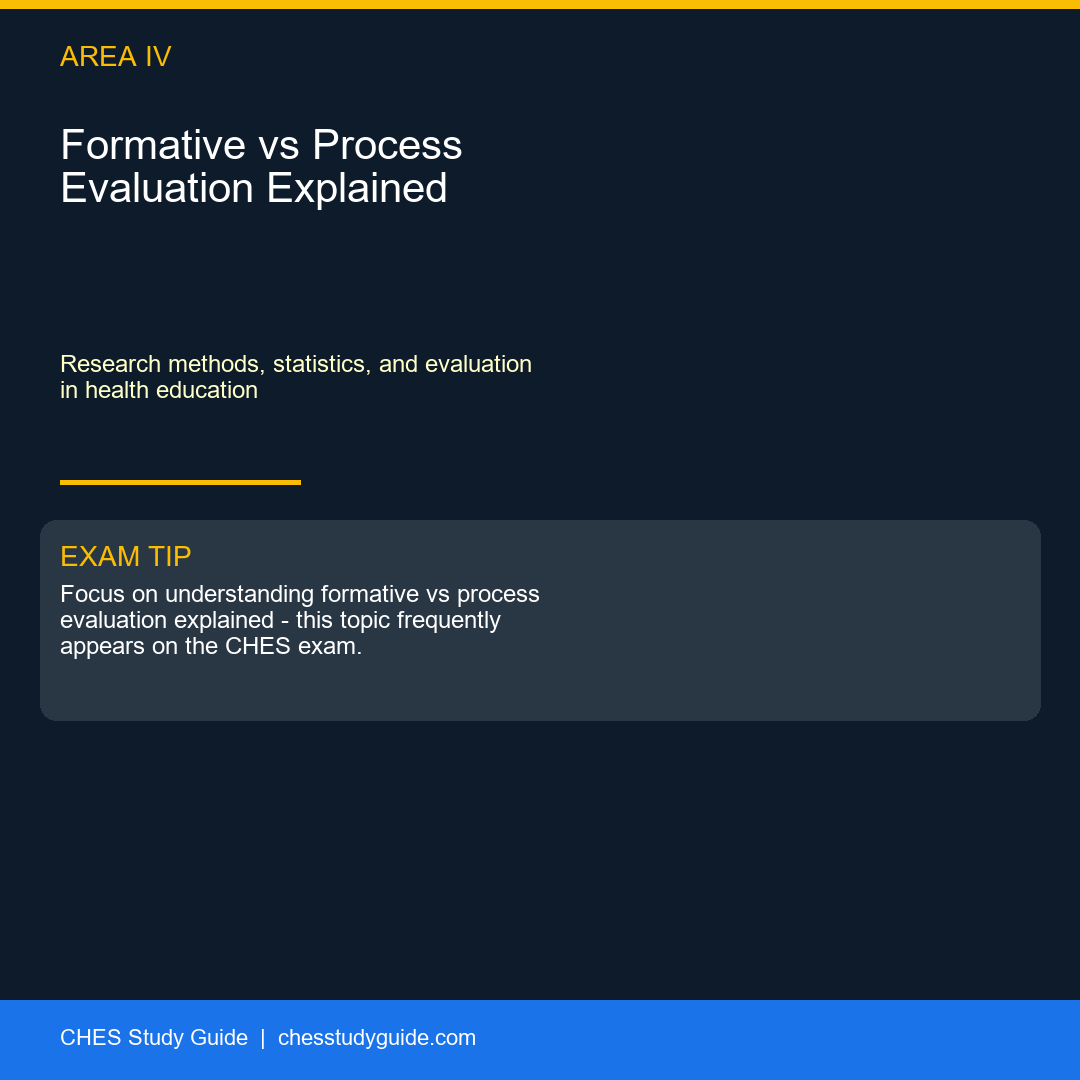 AREA IV

Formative vs Process Evaluation Explained

Research methods, statistics, and evaluation in health education

EXAM TIP

Focus on understanding formative vs process evaluation explained - this topic frequently appears on the CHES exam.

CHES Study Guide | chesstudyguide.com